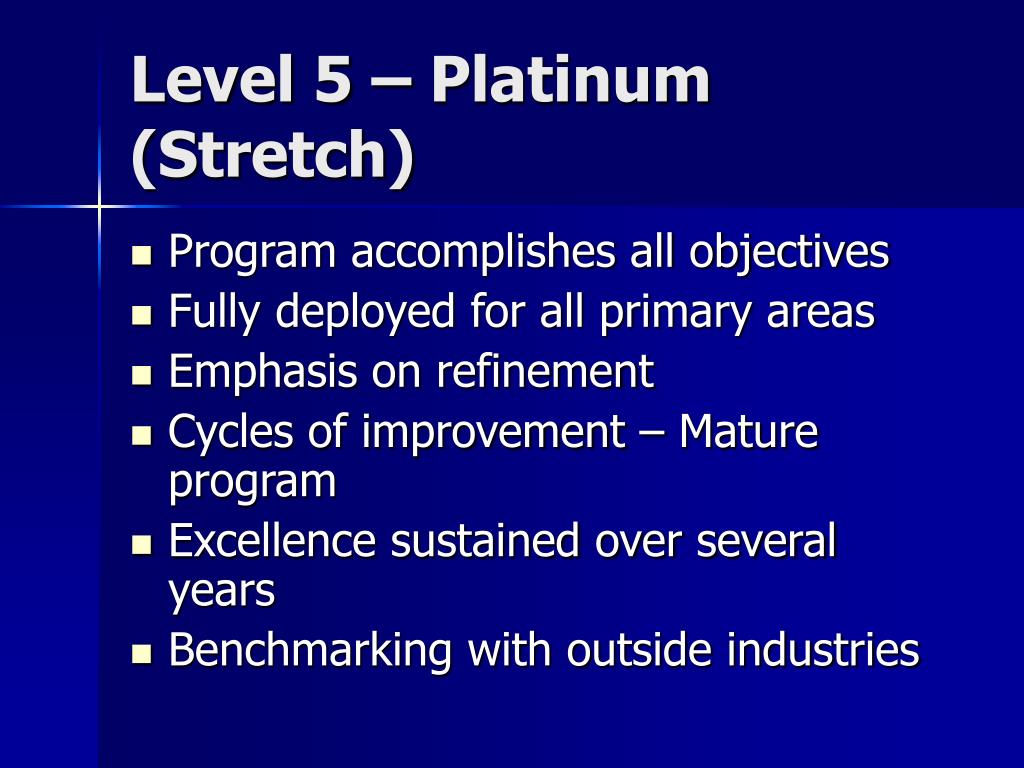 Level 5 – Platinum (Stretch)

- Program accomplishes all objectives
- Fully deployed for all primary areas
- Emphasis on refinement
- Cycles of improvement – Mature program
- Excellence sustained over several years
- Benchmarking with outside industries